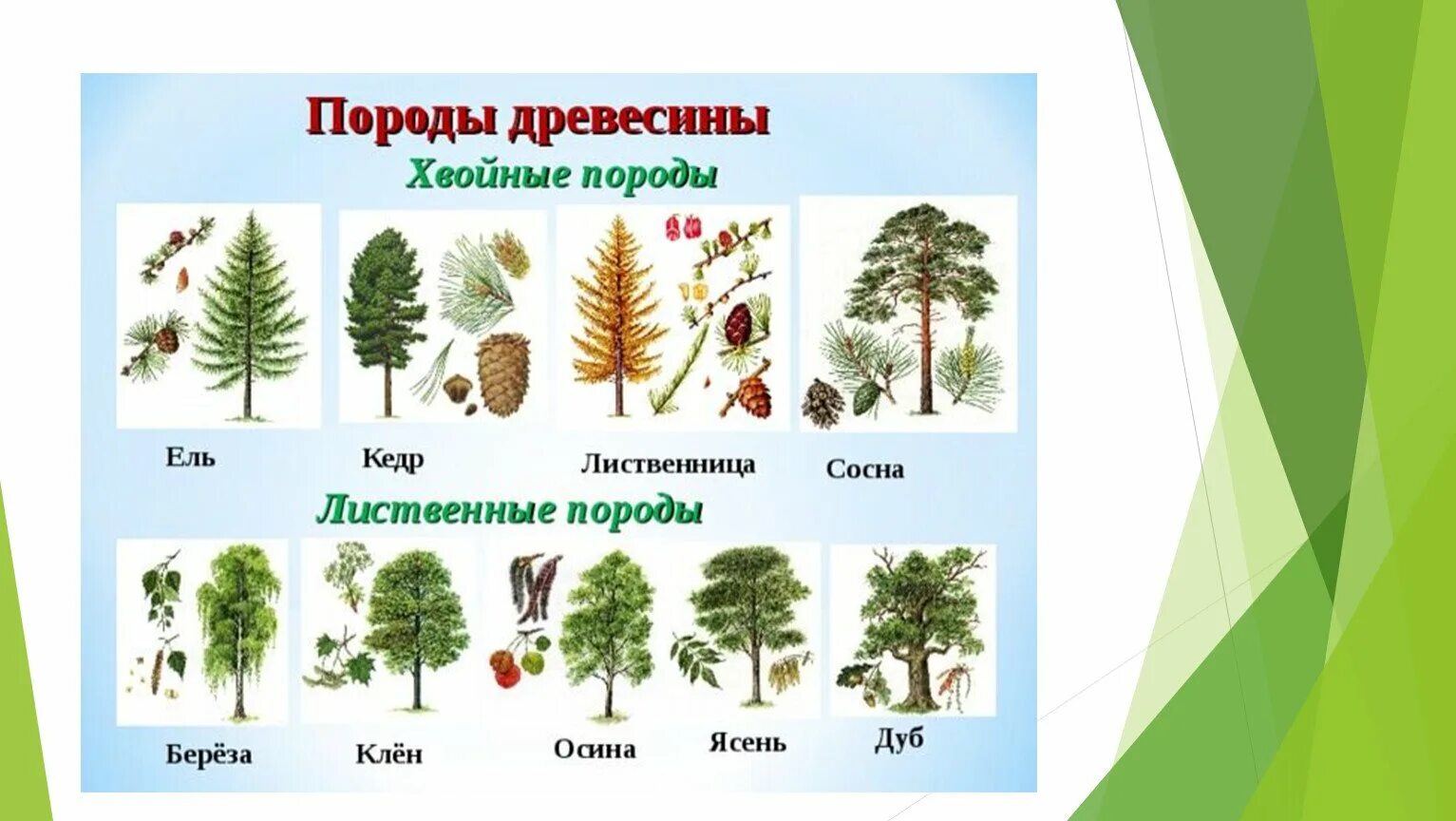 Породы древесины
Хвойные породы

Ель
Кедр
Лиственница
Сосна

Лиственные породы

Берёза
Клён
Осина
Ясень
Дуб